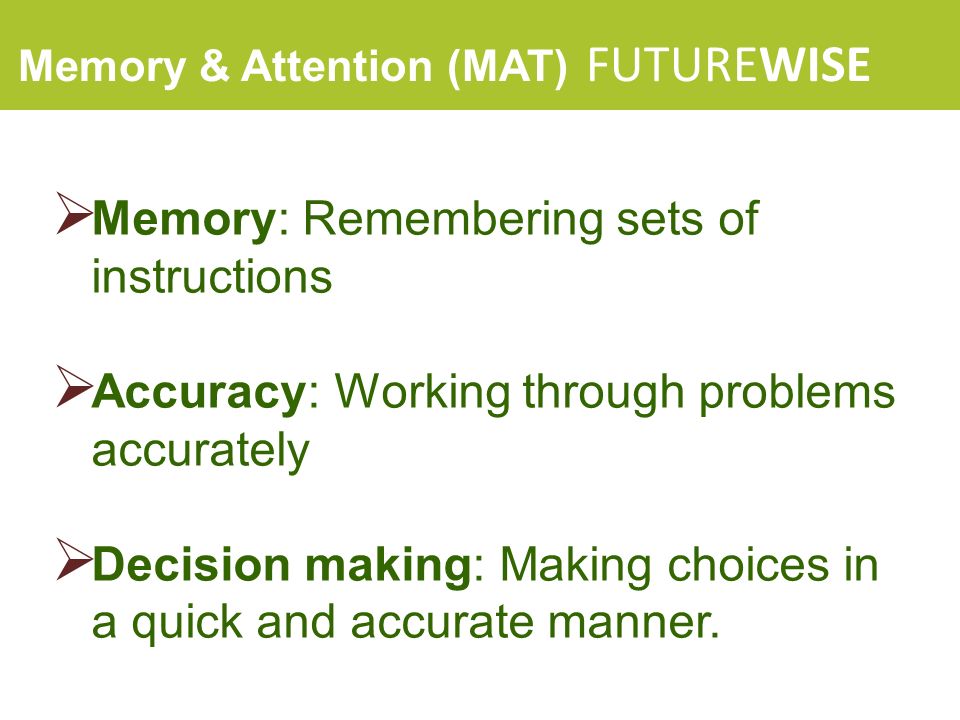 Memory & Attention (MAT) FUTUREWISE

➢Memory: Remembering sets of instructions

➢Accuracy: Working through problems accurately

➢Decision making: Making choices in a quick and accurate manner.